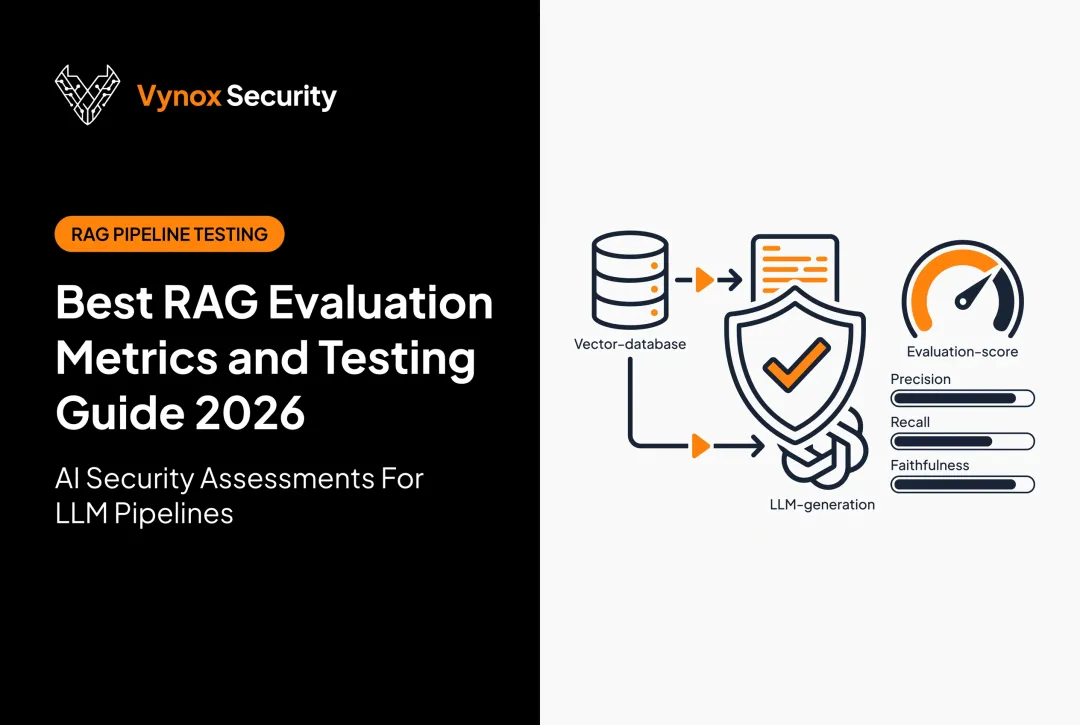 Vynox Security

RAG PIPELINE TESTING

Best RAG Evaluation Metrics and Testing Guide 2026

AI Security Assessments For LLM Pipelines

Vector-database

LLM-generation

Evaluation-score

Precision

Recall

Faithfulness